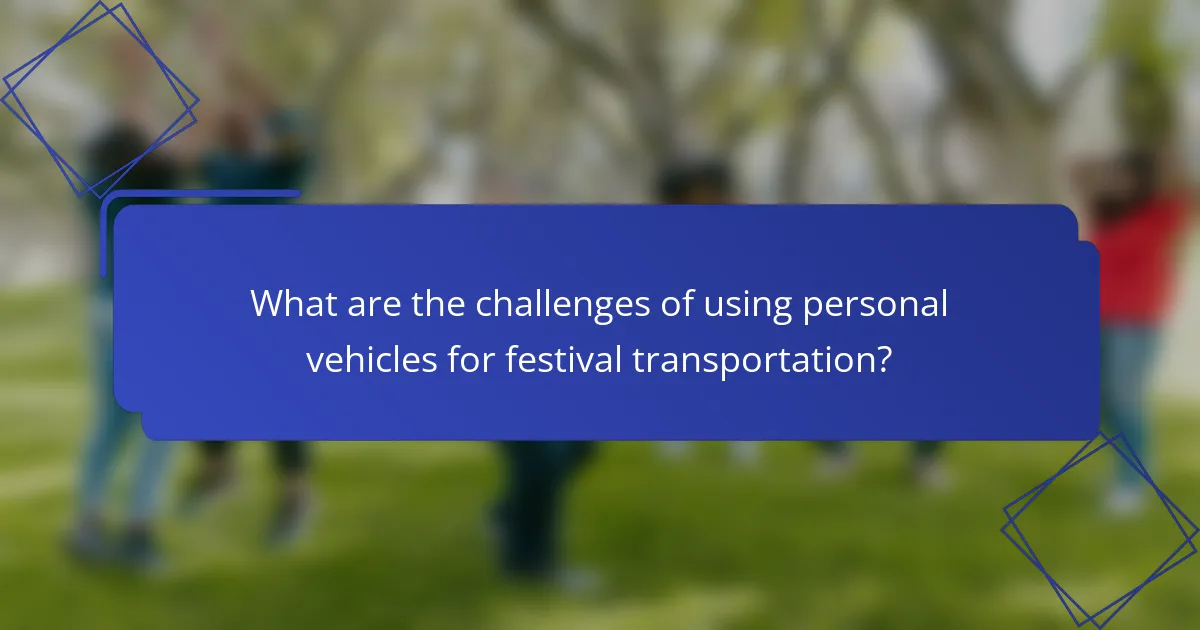 What are the challenges of using personal vehicles for festival transportation?